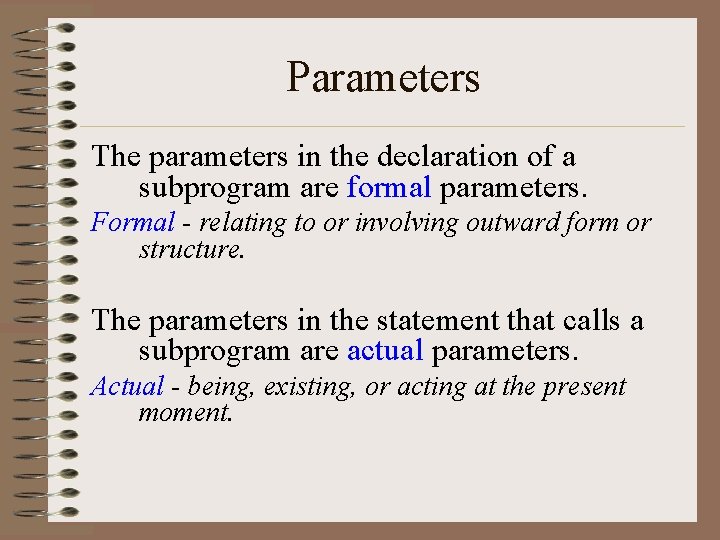 Parameters

The parameters in the declaration of a subprogram are formal parameters.

Formal - relating to or involving outward form or structure.

The parameters in the statement that calls a subprogram are actual parameters.

Actual - being, existing, or acting at the present moment.